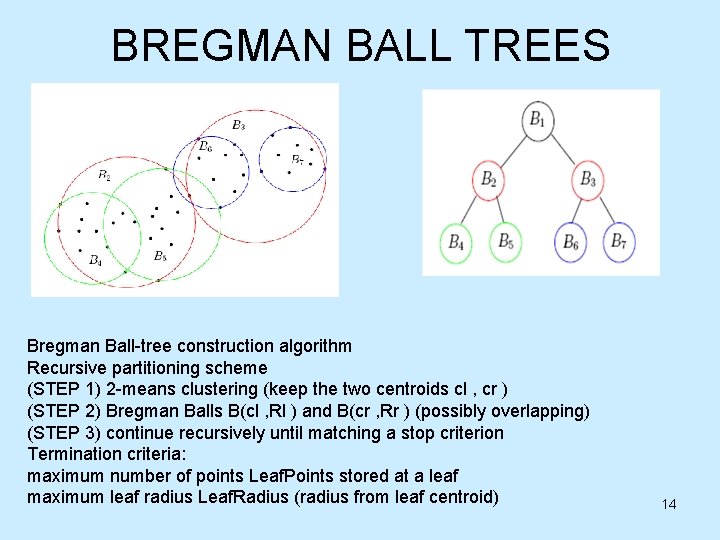 BREGMAN BALL TREES

$B_3$
$B_6$
$B_7$
$B_2$
$B_4$
$B_5$

$B_1$
$B_2$
$B_3$
$B_4$
$B_5$
$B_6$
$B_7$

Bregman Ball-tree construction algorithm
Recursive partitioning scheme
(STEP 1) 2-means clustering (keep the two centroids cl , cr )
(STEP 2) Bregman Balls B(cl ,Rl ) and B(cr ,Rr ) (possibly overlapping)
(STEP 3) continue recursively until matching a stop criterion
Termination criteria:
maximum number of points LeafPoints stored at a leaf
maximum leaf radius LeafRadius (radius from leaf centroid)

14